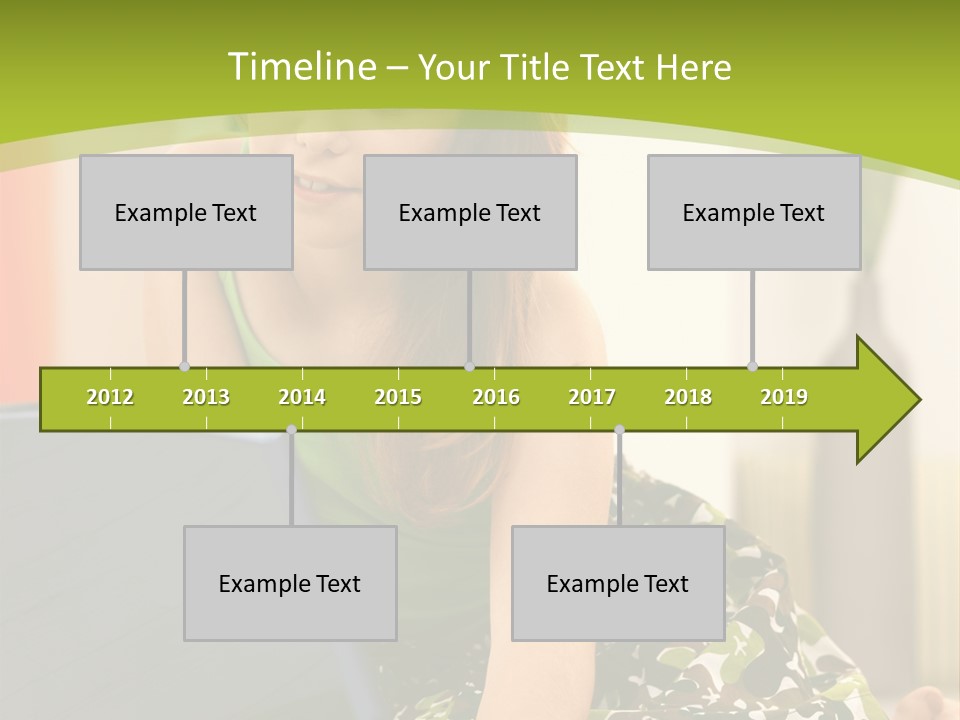 Timeline – Your Title Text Here

Example Text

Example Text

Example Text

2012 2013 2014 2015 2016 2017 2018 2019

Example Text

Example Text